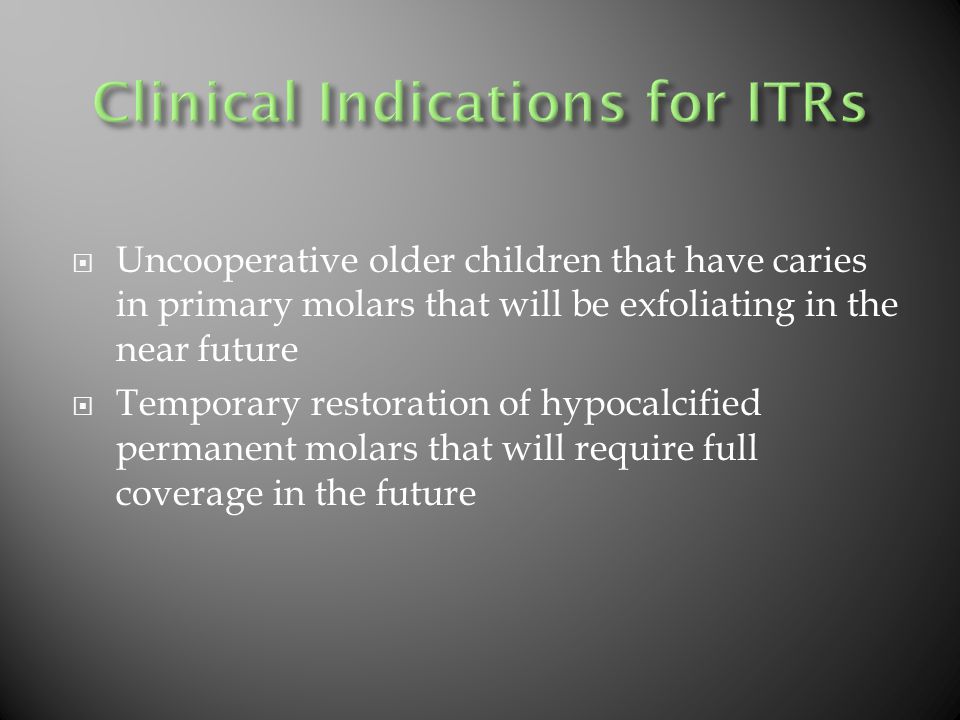 Clinical Indications for ITRs

Uncooperative older children that have caries in primary molars that will be exfoliating in the near future

Temporary restoration of hypocalcified permanent molars that will require full coverage in the future